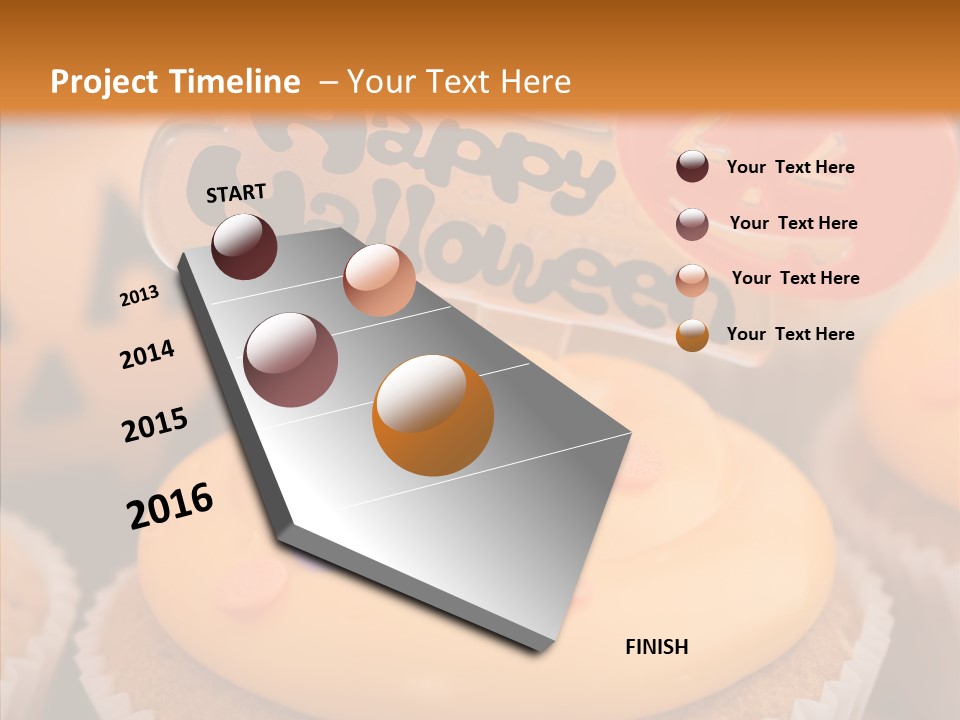 Project Timeline – Your Text Here

Happy Halloween

START

2013

2014

2015

2016

FINISH

Your Text Here

Your Text Here

Your Text Here

Your Text Here